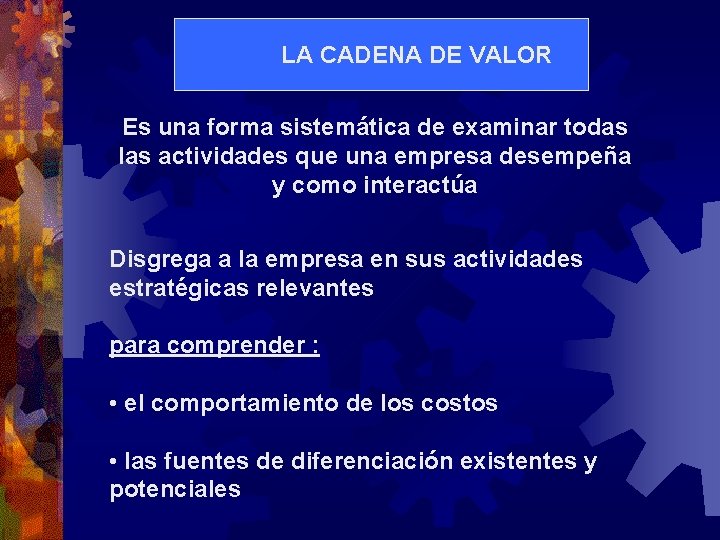 LA CADENA DE VALOR

Es una forma sistemática de examinar todas las actividades que una empresa desempeña y como interactúa

Disgrega a la empresa en sus actividades estratégicas relevantes

para comprender :

• el comportamiento de los costos

• las fuentes de diferenciación existentes y potenciales